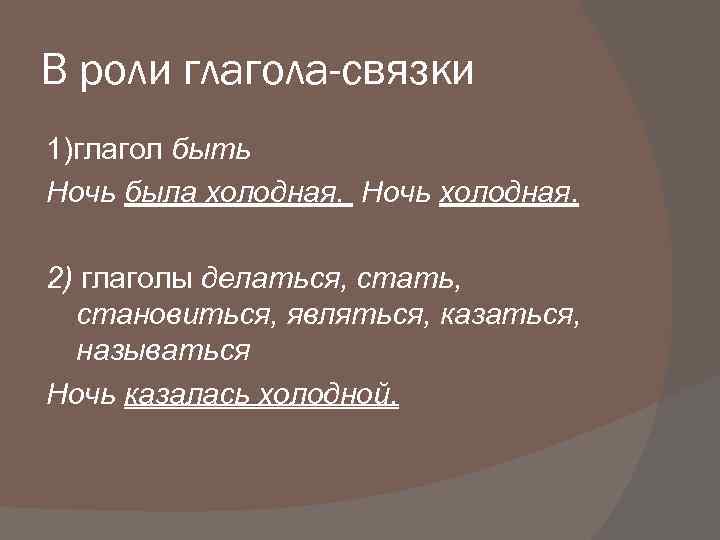 В роли глагола-связки

1)глагол быть

Ночь была холодная. Ночь холодная.

2) глаголы делаться, стать, становиться, являться, казаться, называться

Ночь казалась холодной.